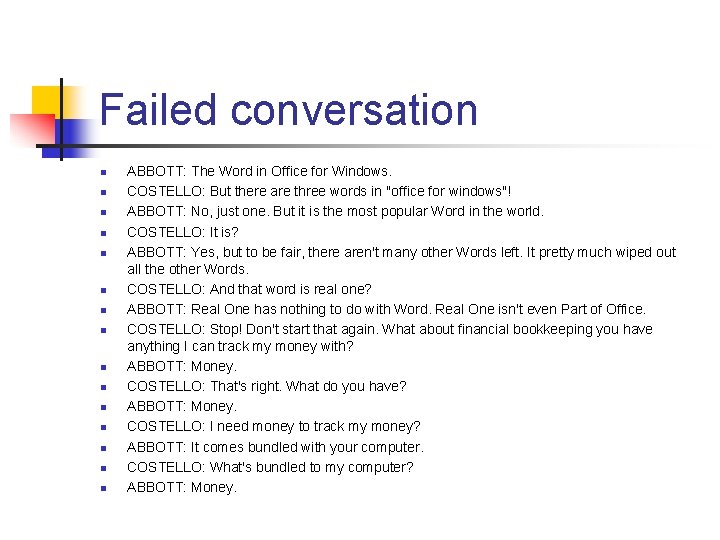 Failed conversation

- ABBOTT: The Word in Office for Windows.
- COSTELLO: But there are three words in "office for windows"!
- ABBOTT: No, just one. But it is the most popular Word in the world.
- COSTELLO: It is?
- ABBOTT: Yes, but to be fair, there aren't many other Words left. It pretty much wiped out all the other Words.
- COSTELLO: And that word is real one?
- ABBOTT: Real One has nothing to do with Word. Real One isn't even Part of Office.
- COSTELLO: Stop! Don't start that again. What about financial bookkeeping you have anything I can track my money with?
- ABBOTT: Money.
- COSTELLO: That's right. What do you have?
- ABBOTT: Money.
- COSTELLO: I need money to track my money?
- ABBOTT: It comes bundled with your computer.
- COSTELLO: What's bundled to my computer?
- ABBOTT: Money.